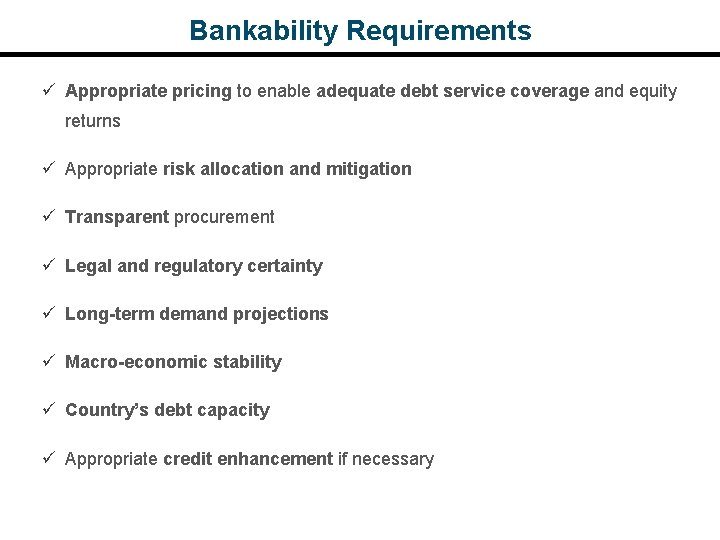 Bankability Requirements

✓ Appropriate pricing to enable adequate debt service coverage and equity returns

✓ Appropriate risk allocation and mitigation

✓ Transparent procurement

✓ Legal and regulatory certainty

✓ Long-term demand projections

✓ Macro-economic stability

✓ Country's debt capacity

✓ Appropriate credit enhancement if necessary